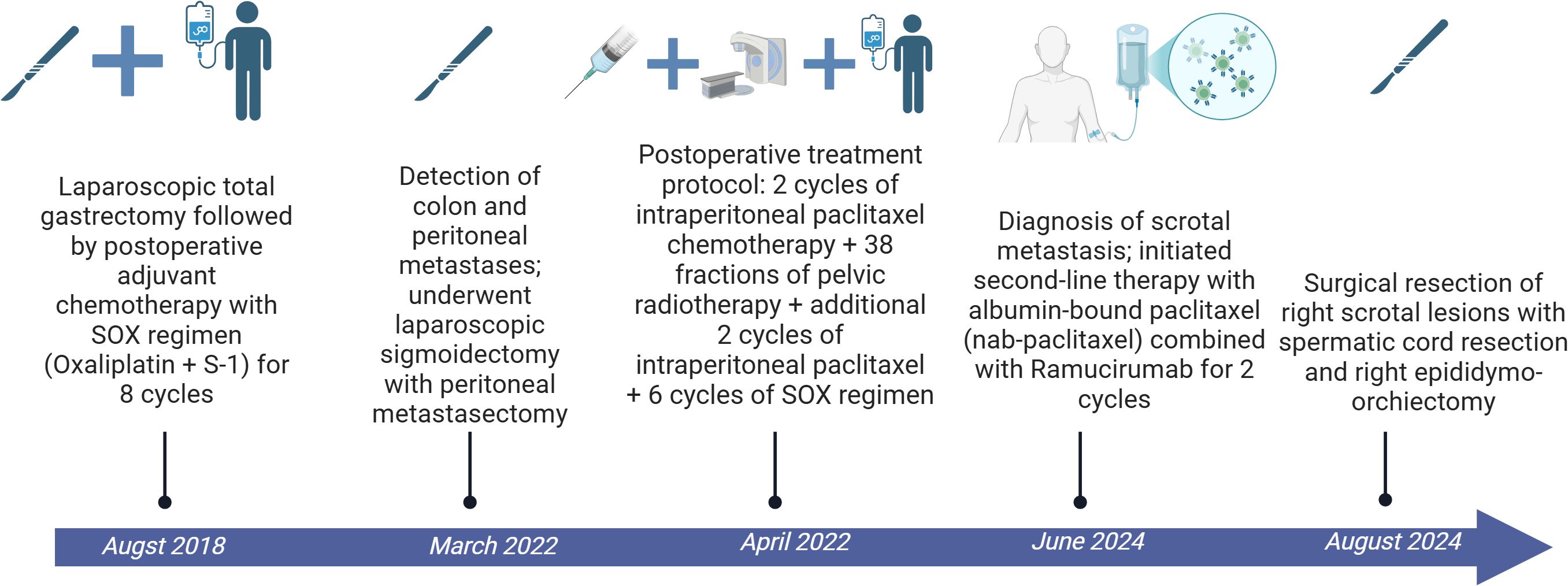 Laparoscopic total gastrectomy followed by postoperative adjuvant chemotherapy with SOX regimen (Oxaliplatin + S-1) for 8 cycles

Detection of colon and peritoneal metastases; underwent laparoscopic sigmoidectomy with peritoneal metastasectomy

Postoperative treatment protocol: 2 cycles of intraperitoneal paclitaxel chemotherapy + 38 fractions of pelvic radiotherapy + additional 2 cycles of intraperitoneal paclitaxel + 6 cycles of SOX regimen

Diagnosis of scrotal metastasis; initiated second-line therapy with albumin-bound paclitaxel (nab-paclitaxel) combined with Ramucirumab for 2 cycles

Surgical resection of right scrotal lesions with spermatic cord resection and right epididymo-orchiectomy

Augst 2018

March 2022

April 2022

June 2024

August 2024